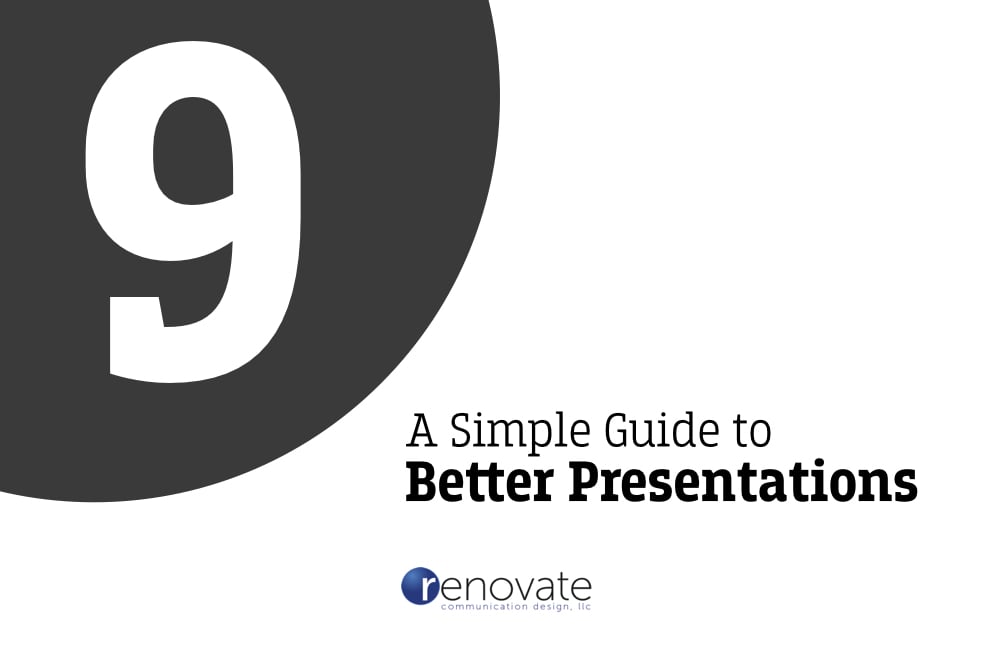 9

A Simple Guide to
Better Presentations

renovate
communication design, llc